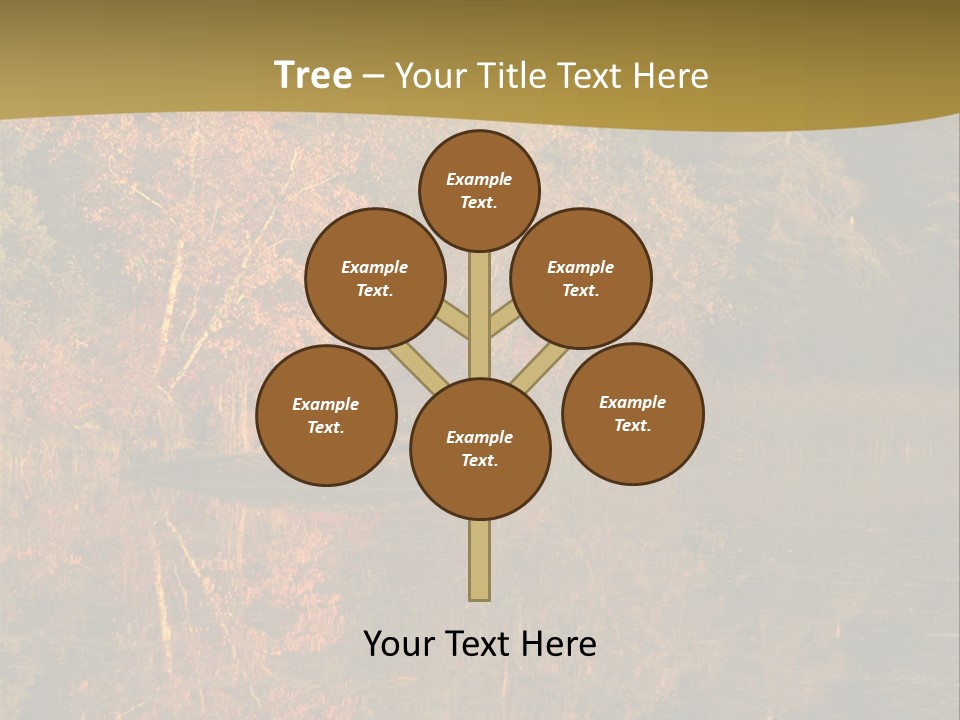 Tree – Your Title Text Here

Example Text.

Example Text.

Example Text.

Example Text.

Example Text.

Example Text.

Your Text Here